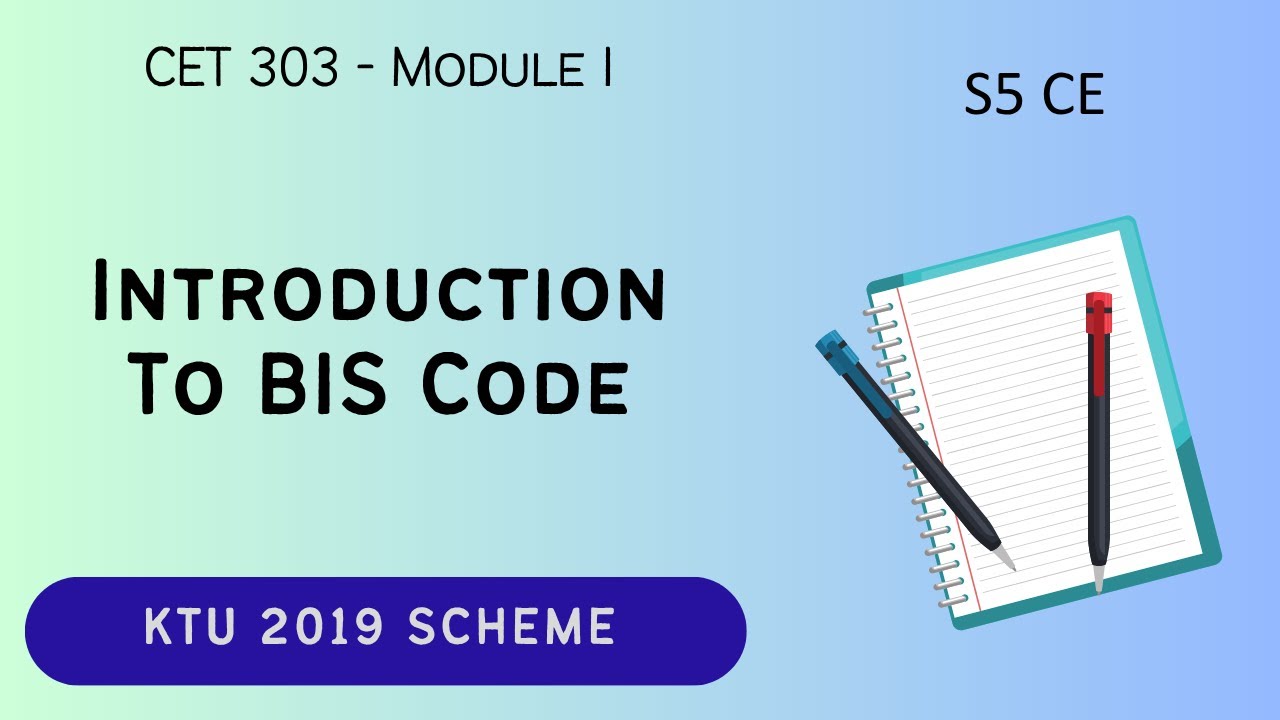 CET 303 - Module I

S5 CE

Introduction To BIS Code

KTU 2019 SCHEME